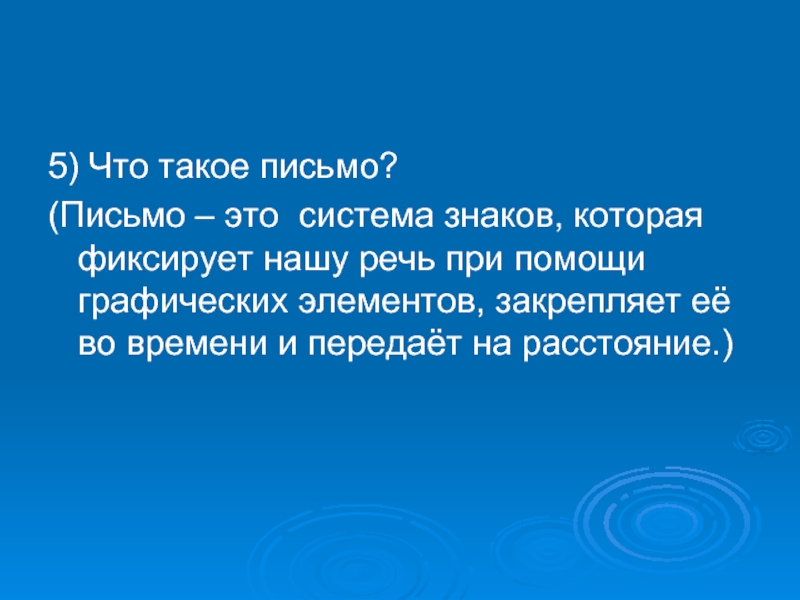 5) Что такое письмо?

(Письмо – это система знаков, которая фиксирует нашу речь при помощи графических элементов, закрепляет её во времени и передаёт на расстояние.)